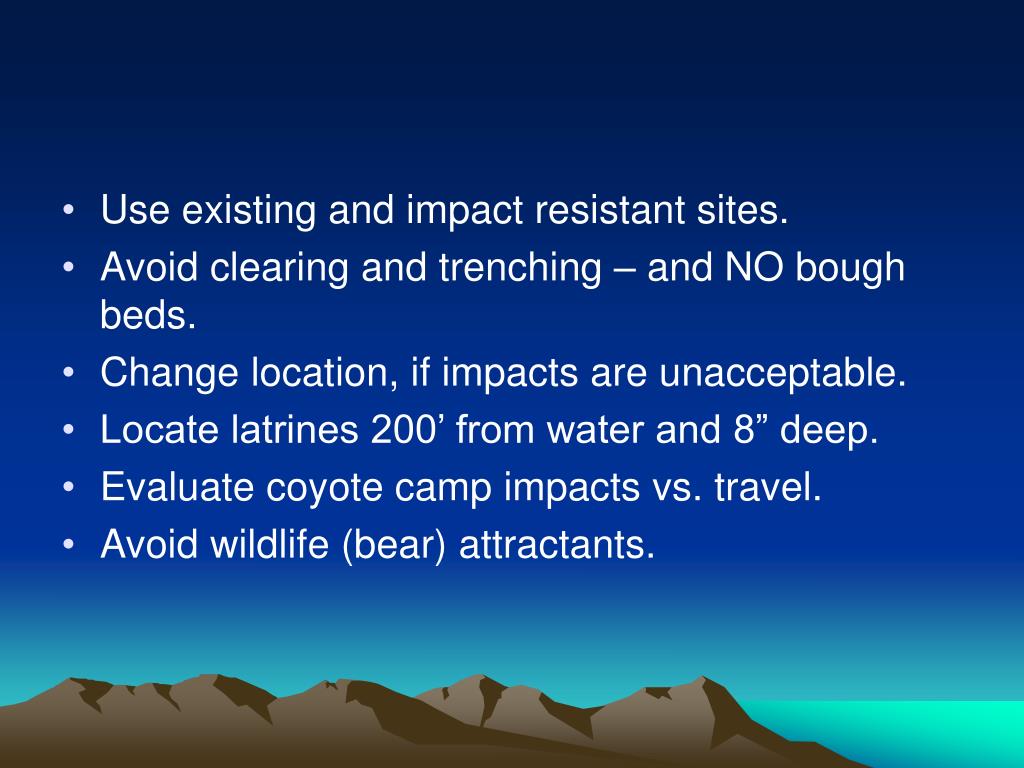 • Use existing and impact resistant sites.
• Avoid clearing and trenching – and NO bough beds.
• Change location, if impacts are unacceptable.
• Locate latrines 200’ from water and 8” deep.
• Evaluate coyote camp impacts vs. travel.
• Avoid wildlife (bear) attractants.